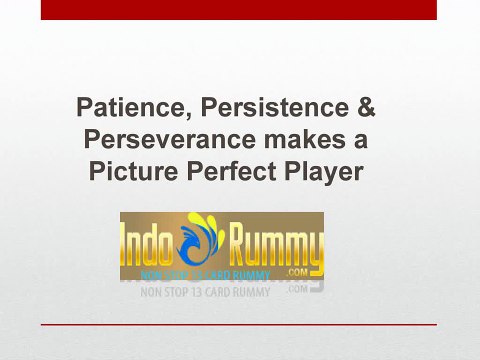 Patience, Persistence & Perseverance makes a Picture Perfect Player

Indo Rummy
.COM
NON STOP 13 CARD RUMMY

NON STOP 13 CARD RUMMY .COM